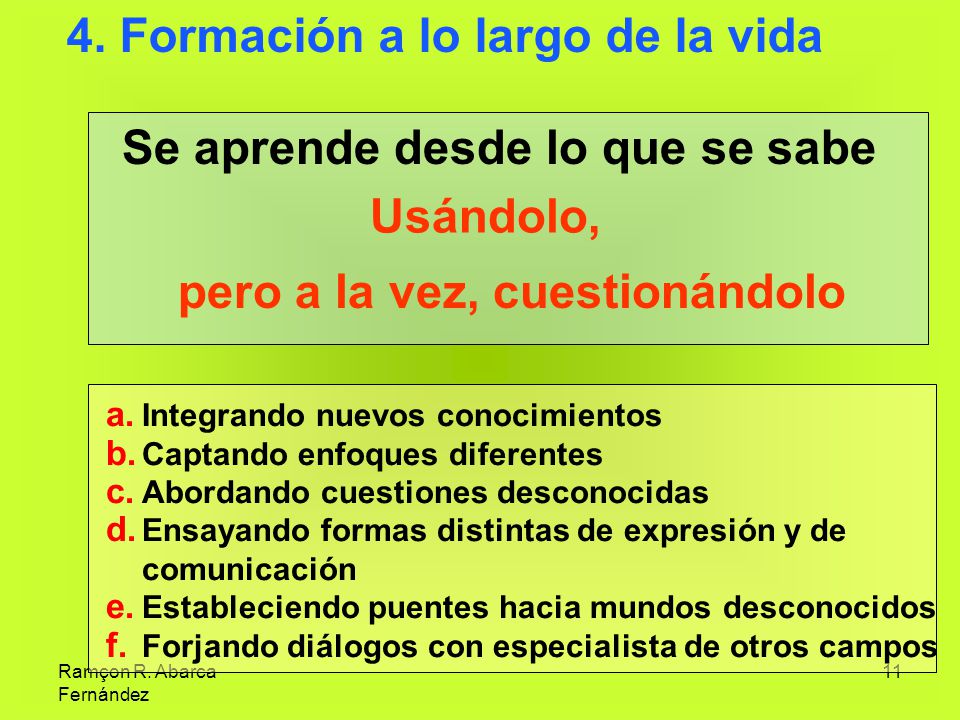 4. Formación a lo largo de la vida

Se aprende desde lo que se sabe
Usándolo,
pero a la vez, cuestionándolo

a. Integrando nuevos conocimientos
b. Captando enfoques diferentes
c. Abordando cuestiones desconocidas
d. Ensayando formas distintas de expresión y de comunicación
e. Estableciendo puentes hacia mundos desconocidos
f. Forjando diálogos con especialista de otros campos

Ramçon R. Abarca Fernández

11